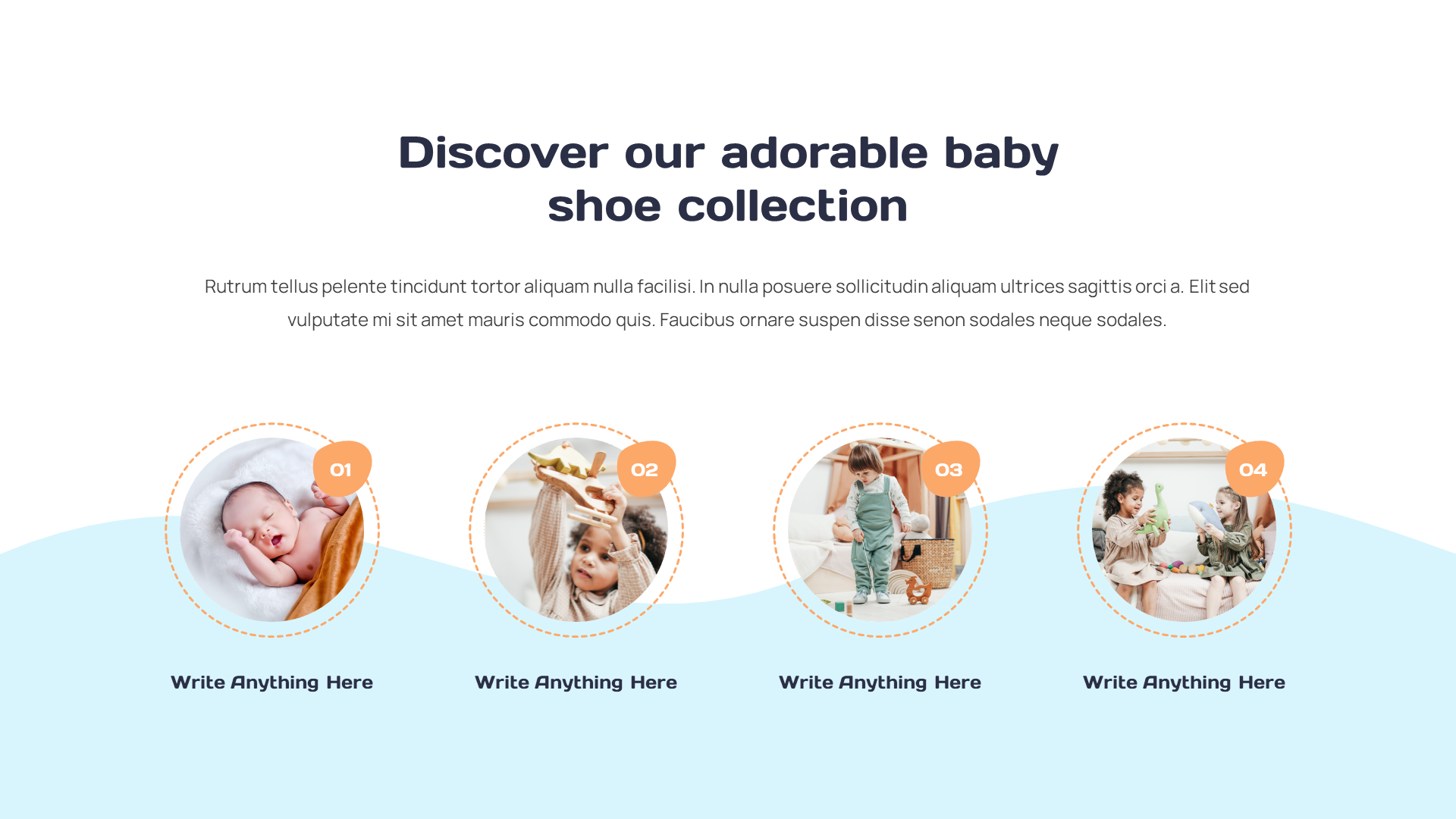 Discover our adorable baby shoe collection

Rutrum tellus pelente tincidunt tortor aliquam nulla facilisi. In nulla posuere sollicitudin aliquam ultrices sagittis orci a. Elit sed vulputate mi sit amet mauris commodo quis. Faucibus ornare suspen disse senon sodales neque sodales.

01

Write Anything Here

02

Write Anything Here

03

Write Anything Here

04

Write Anything Here